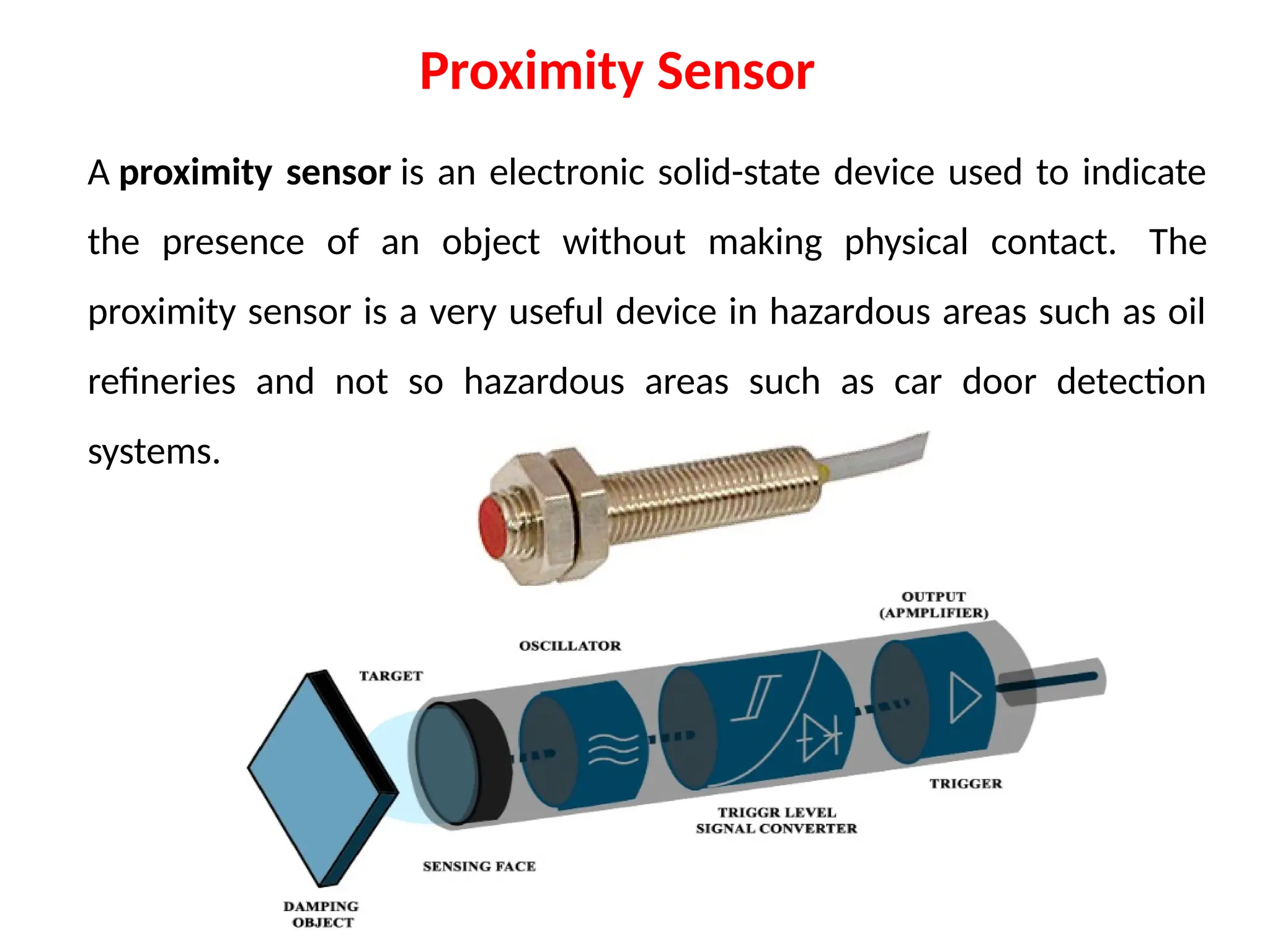 Proximity Sensor

A proximity sensor is an electronic solid-state device used to indicate the presence of an object without making physical contact. The proximity sensor is a very useful device in hazardous areas such as oil refineries and not so hazardous areas such as car door detection systems.

OUTPUT
(APMPLIFIER)

OSCILLATOR

TARGET

TRIGGER

TRIGGR LEVEL
SIGNAL CONVERTER

SENSING FACE

DAMPING
OBJECT